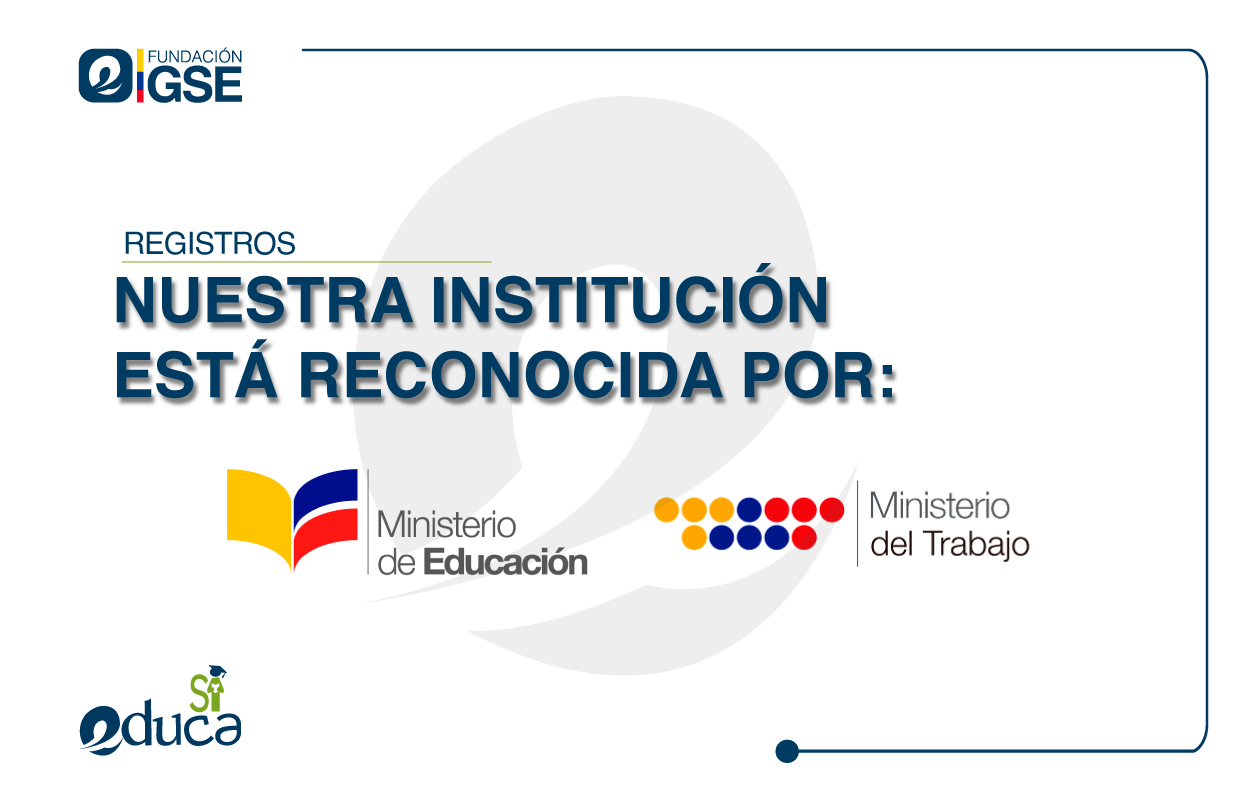 FUNDACIÓN
IGSE

REGISTROS
NUESTRA INSTITUCIÓN ESTÁ RECONOCIDA POR:

Ministerio de Educación

Ministerio del Trabajo

Sí
educa